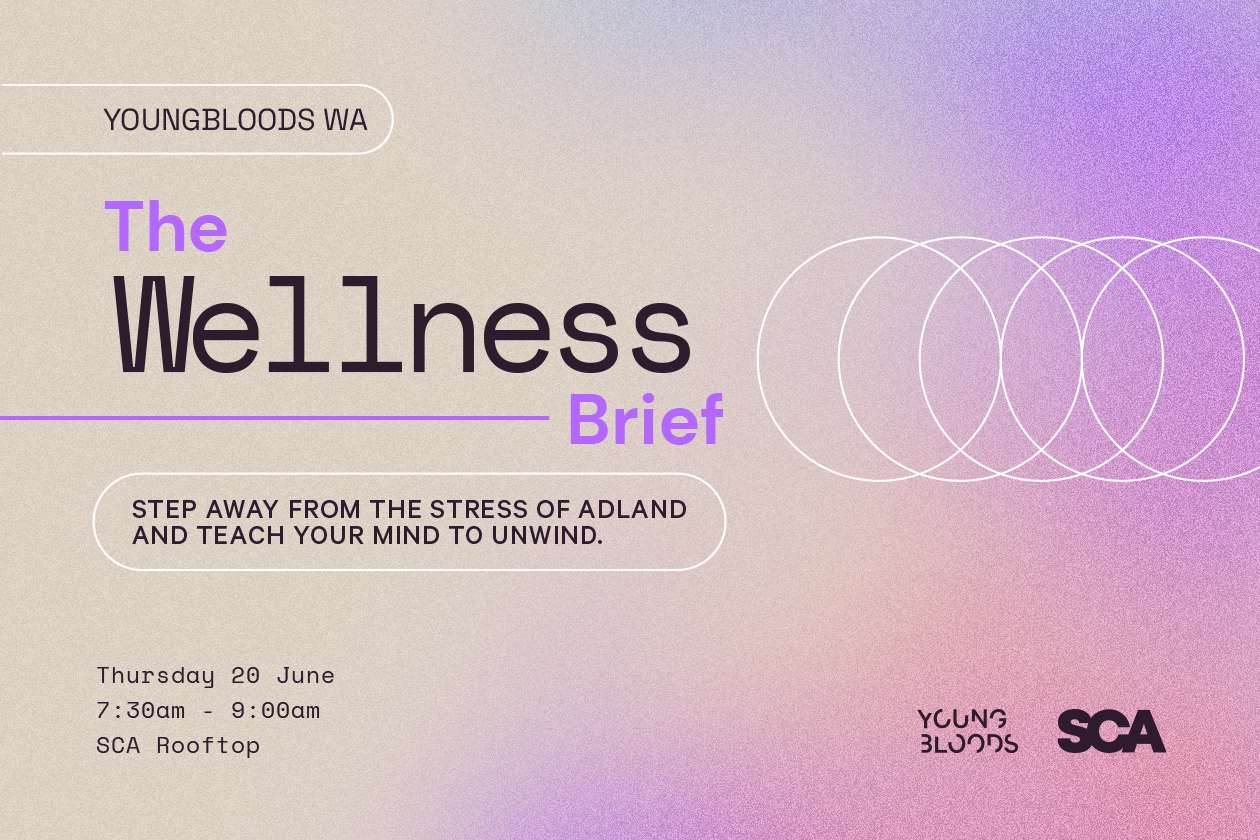 YOUNGBLOODS WA

The Wellness Brief

STEP AWAY FROM THE STRESS OF ADLAND AND TEACH YOUR MIND TO UNWIND.

Thursday 20 June
7:30am - 9:00am
SCA Rooftop

YOUNG BLOODS

SCA